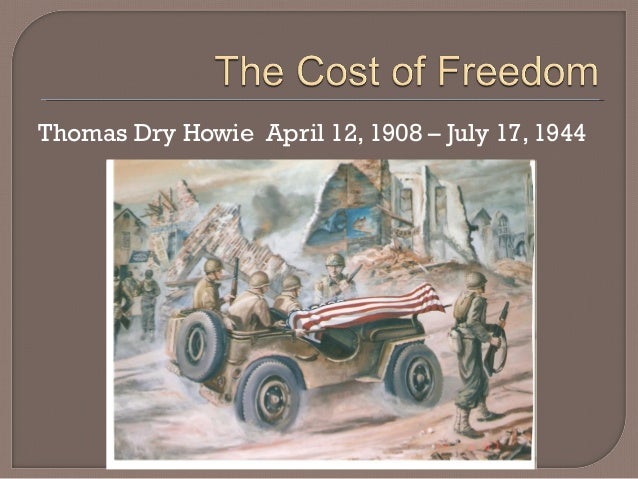 The Cost of Freedom

Thomas Dry Howie April 12, 1908 – July 17, 1944